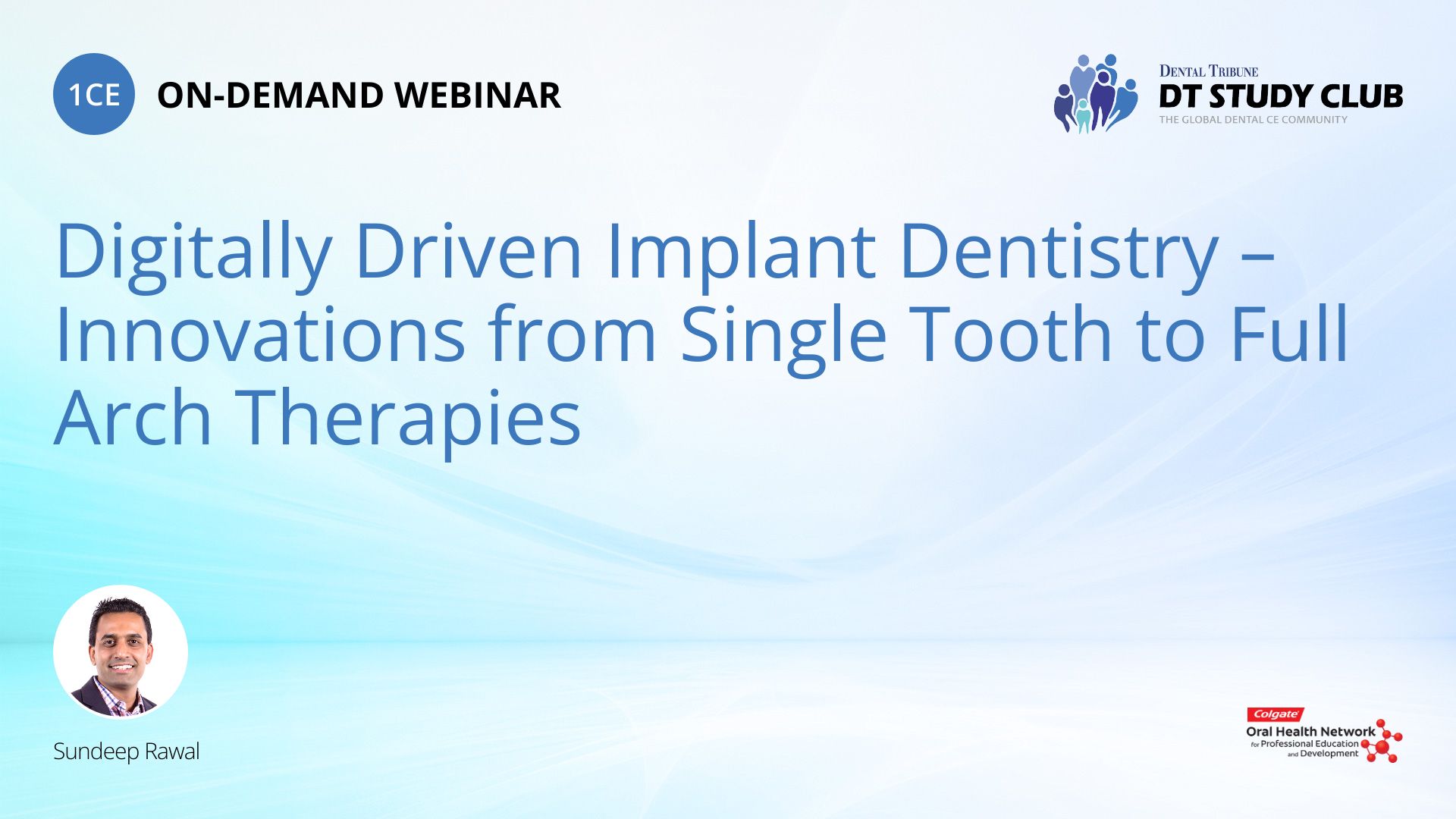 1CE ON-DEMAND WEBINAR

DENTAL TRIBUNE
DT STUDY CLUB
THE GLOBAL DENTAL CE COMMUNITY

Digitally Driven Implant Dentistry – Innovations from Single Tooth to Full Arch Therapies

Sundeep Rawal

Colgate
Oral Health Network
for Professional Education and Development